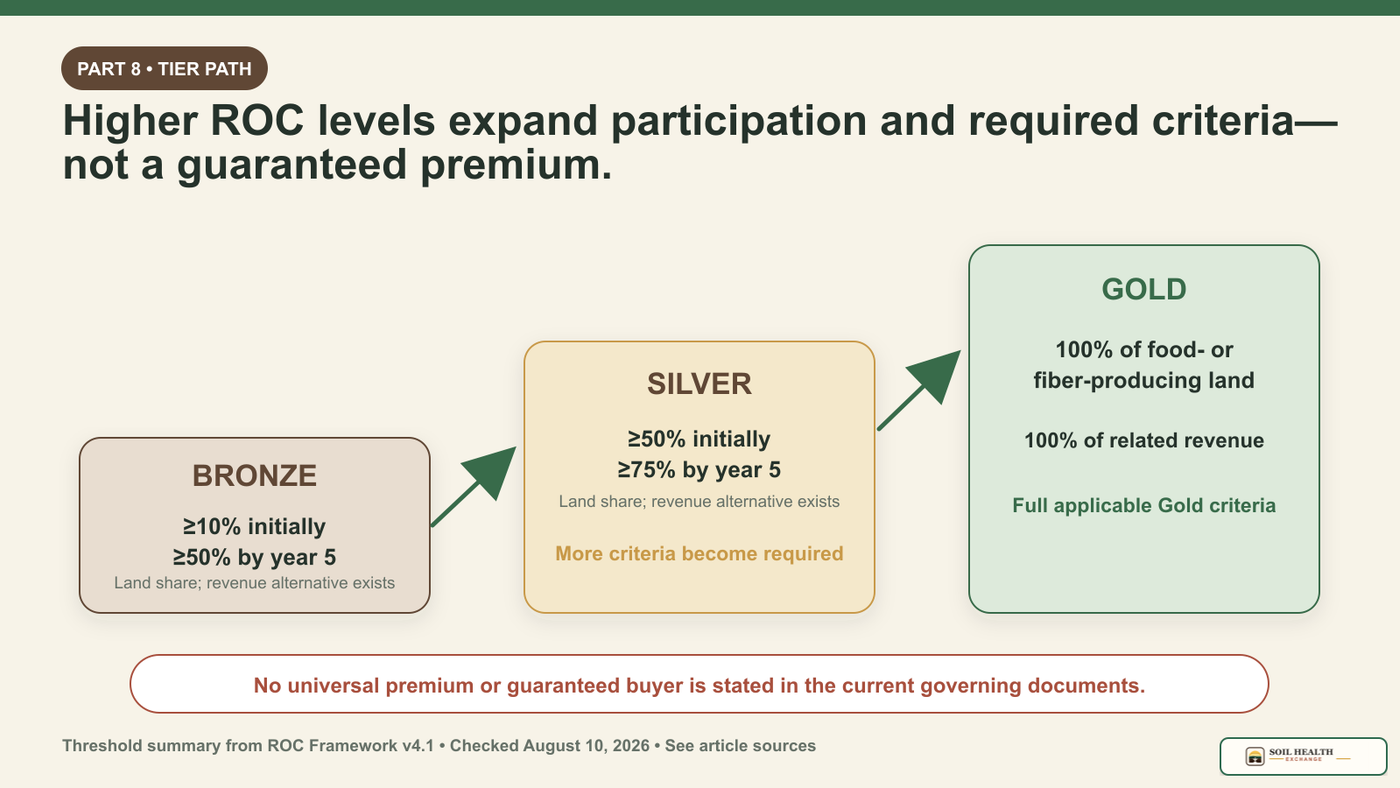 PART 8 • TIER PATH

Higher ROC levels expand participation and required criteria—not a guaranteed premium.

BRONZE

≥10% initially
≥50% by year 5
Land share; revenue alternative exists

SILVER

≥50% initially
≥75% by year 5
Land share; revenue alternative exists

More criteria become required

GOLD

100% of food- or fiber-producing land

100% of related revenue

Full applicable Gold criteria

No universal premium or guaranteed buyer is stated in the current governing documents.

Threshold summary from ROC Framework v4.1 • Checked August 10, 2026 • See article sources

SOIL HEALTH EXCHANGE